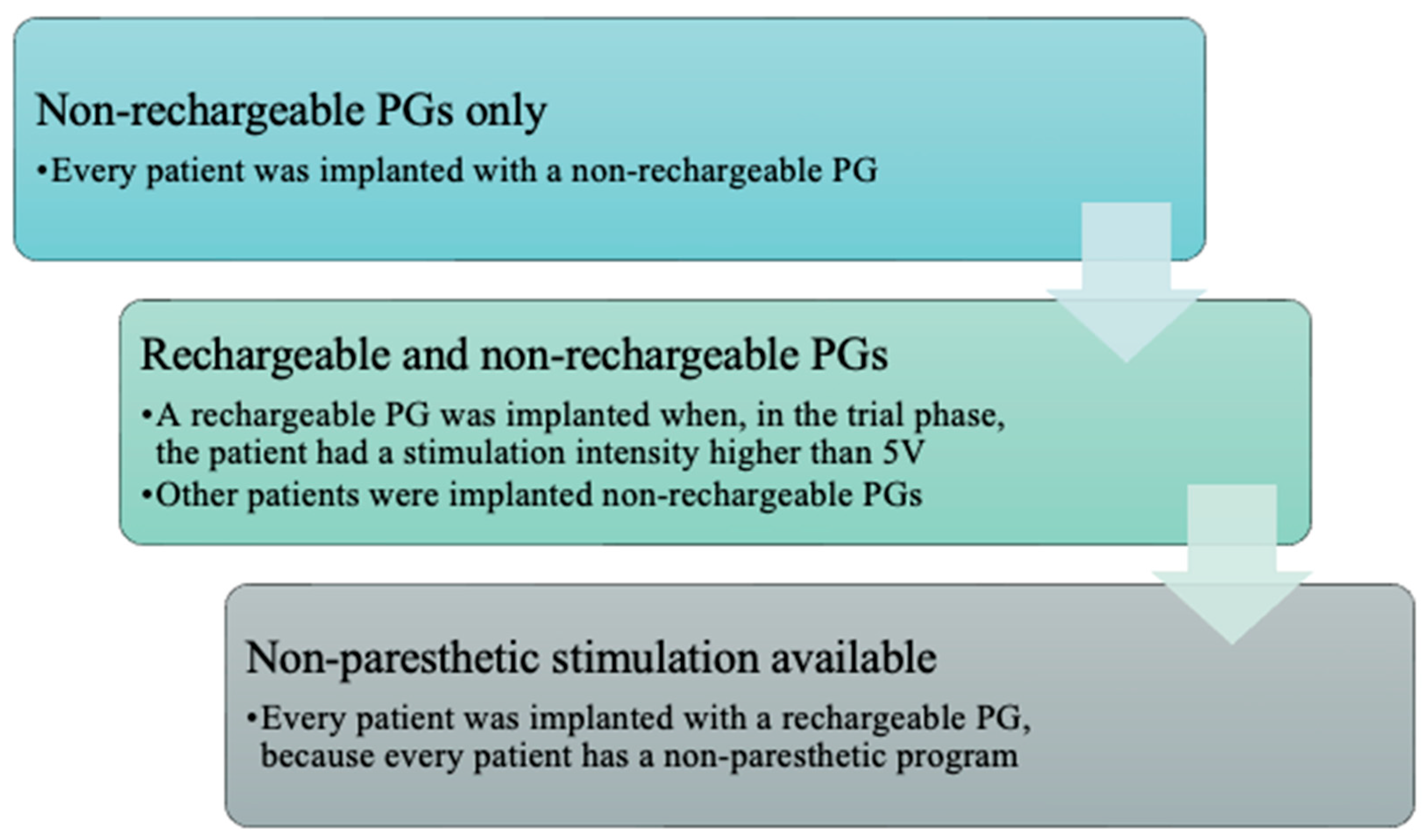 Non-rechargeable PGs only

•Every patient was implanted with a non-rechargeable PG

Rechargeable and non-rechargeable PGs

•A rechargeable PG was implanted when, in the trial phase, the patient had a stimulation intensity higher than 5V
•Other patients were implanted non-rechargeable PGs

Non-paresthetic stimulation available

•Every patient was implanted with a rechargeable PG, because every patient has a non-paresthetic program